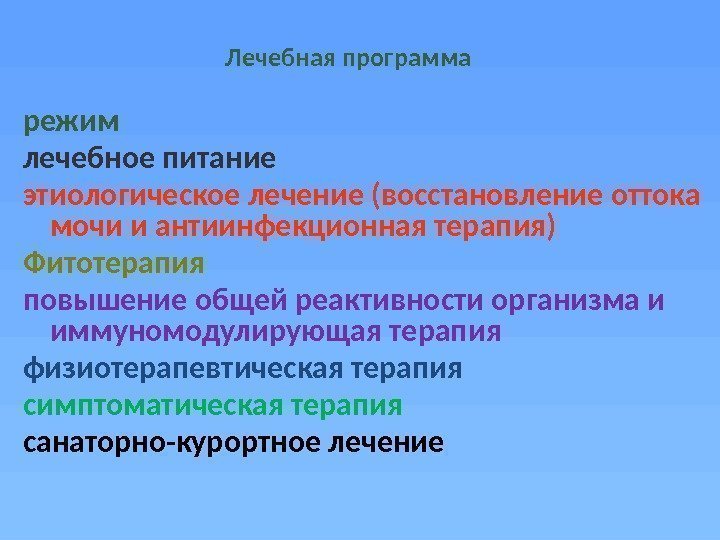 Лечебная программа

режим

лечебное питание

этиологическое лечение (восстановление оттока мочи и антиинфекционная терапия)

Фитотерапия

повышение общей реактивности организма и иммуномодулирующая терапия

физиотерапевтическая терапия

симптоматическая терапия

санаторно-курортное лечение